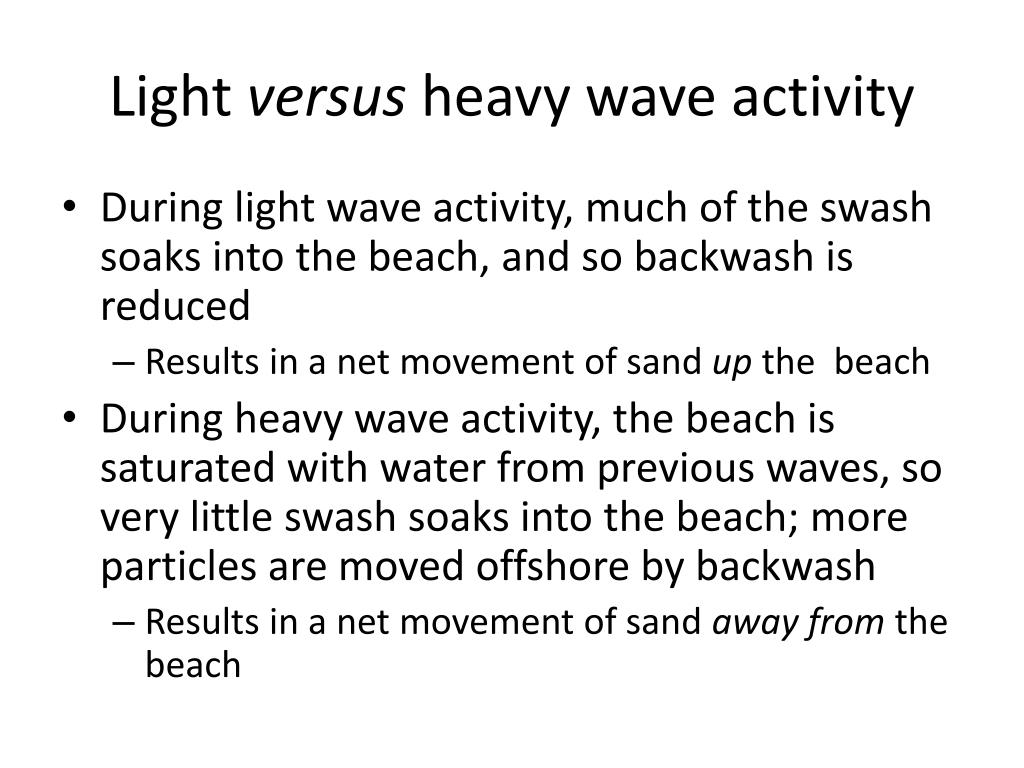 Light versus heavy wave activity

• During light wave activity, much of the swash soaks into the beach, and so backwash is reduced
– Results in a net movement of sand up the beach

• During heavy wave activity, the beach is saturated with water from previous waves, so very little swash soaks into the beach; more particles are moved offshore by backwash
– Results in a net movement of sand away from the beach